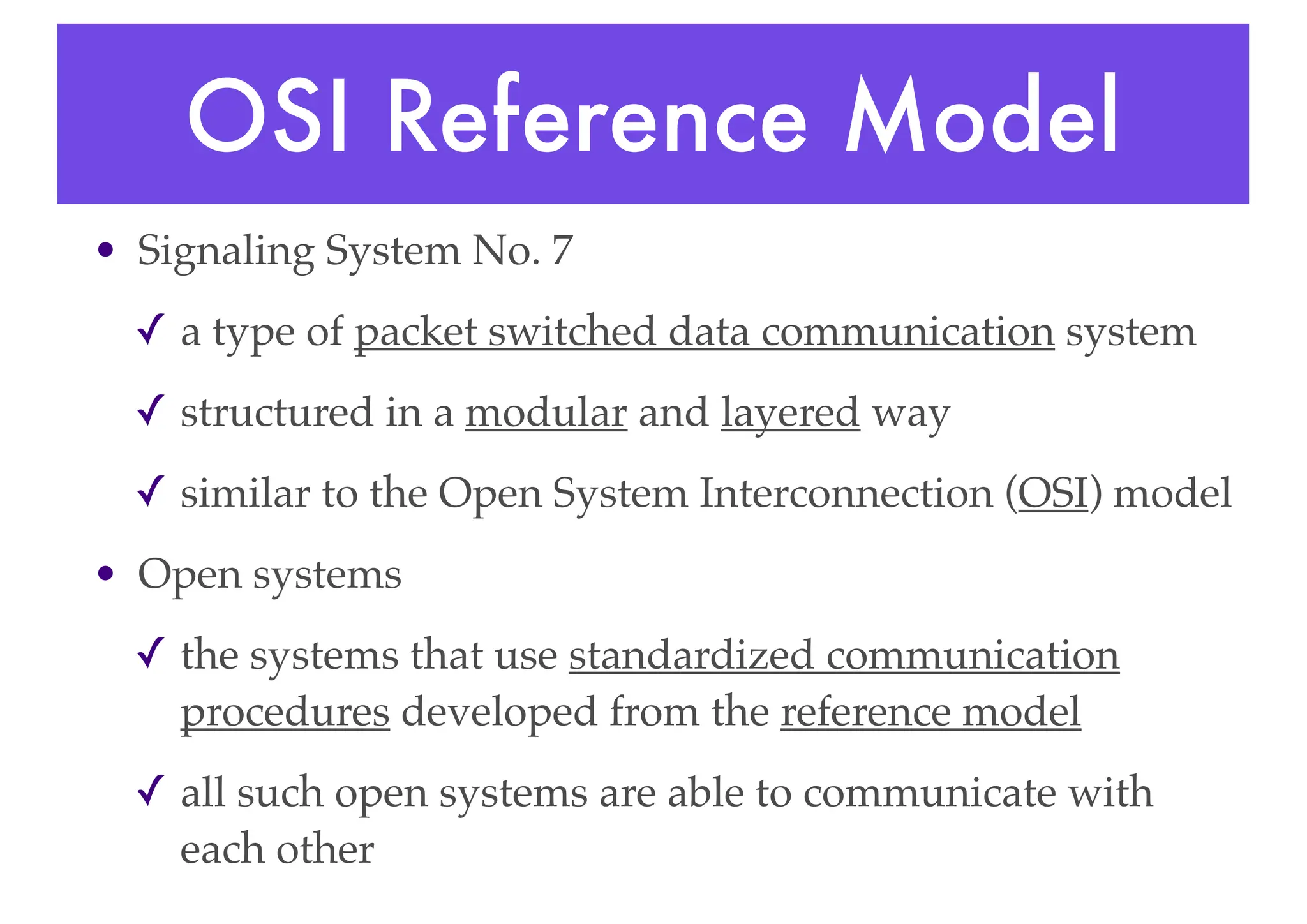 OSI Reference Model

• Signaling System No. 7

✓ a type of packet switched data communication system

✓ structured in a modular and layered way

✓ similar to the Open System Interconnection (OSI) model

• Open systems

✓ the systems that use standardized communication procedures developed from the reference model

✓ all such open systems are able to communicate with each other